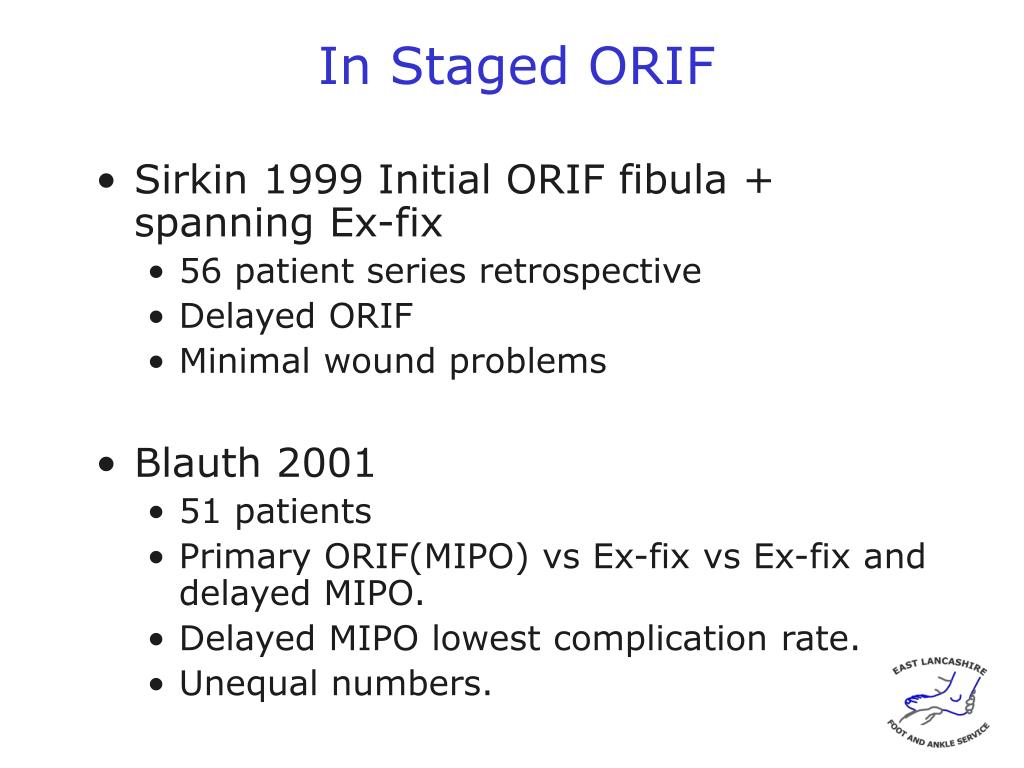 In Staged ORIF

• Sirkin 1999 Initial ORIF fibula + spanning Ex-fix
  • 56 patient series retrospective
  • Delayed ORIF
  • Minimal wound problems

• Blauth 2001
  • 51 patients
  • Primary ORIF(MIPO) vs Ex-fix vs Ex-fix and delayed MIPO.
  • Delayed MIPO lowest complication rate.
  • Unequal numbers.

EAST LANCASHIRE
FOOT AND ANKLE SERVICE